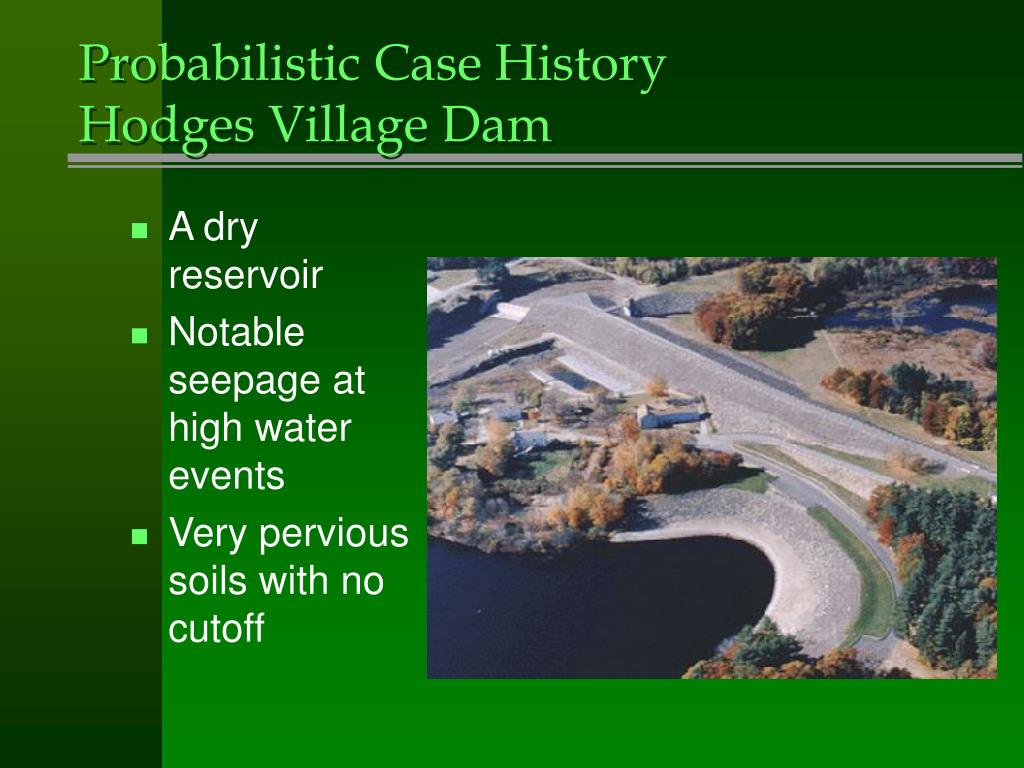 Probabilistic Case History
Hodges Village Dam

- A dry reservoir
- Notable seepage at high water events
- Very pervious soils with no cutoff